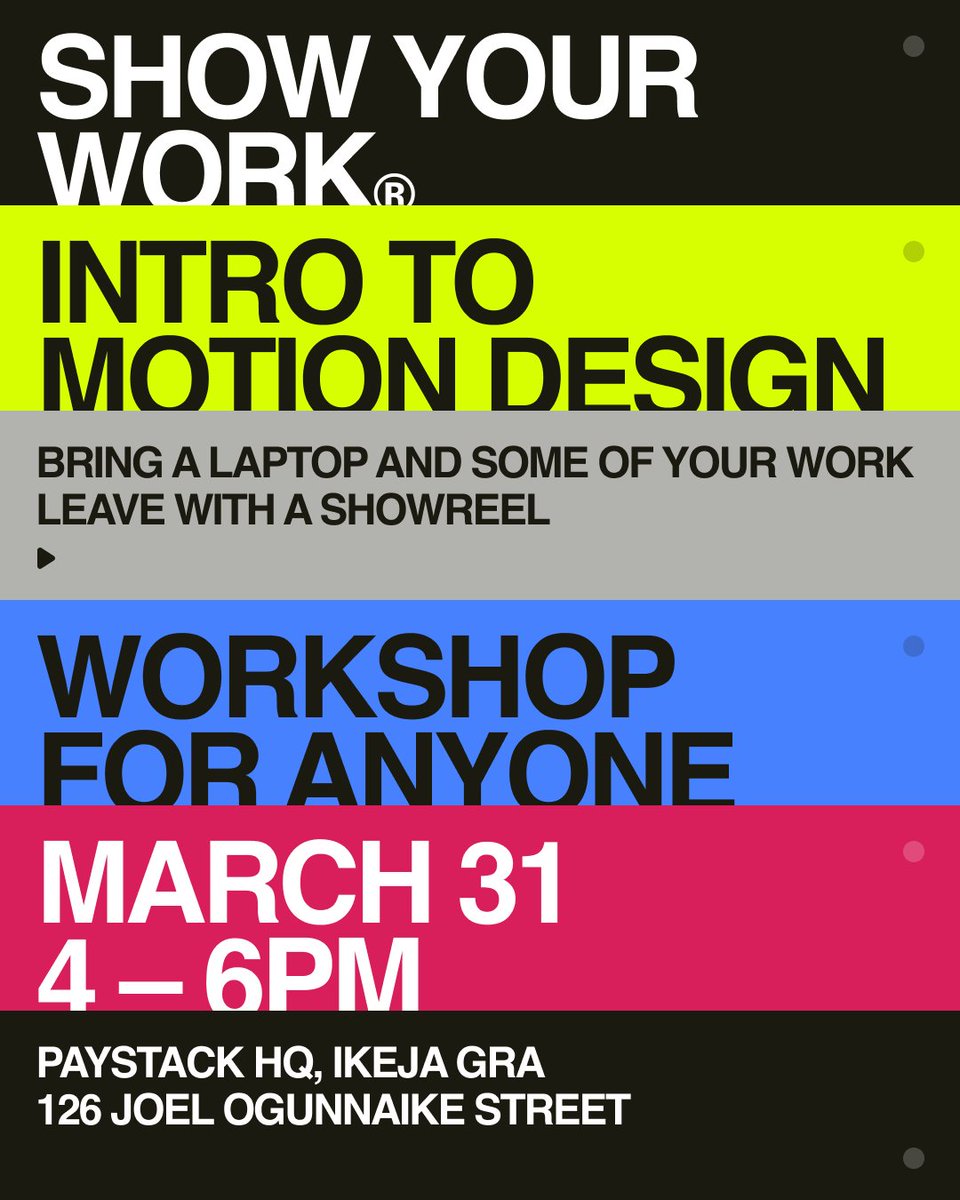 SHOW YOUR WORK®

INTRO TO MOTION DESIGN

BRING A LAPTOP AND SOME OF YOUR WORK
LEAVE WITH A SHOWREEL

WORKSHOP FOR ANYONE

MARCH 31
4 – 6PM

PAYSTACK HQ, IKEJA GRA
126 JOEL OGUNNAIKE STREET